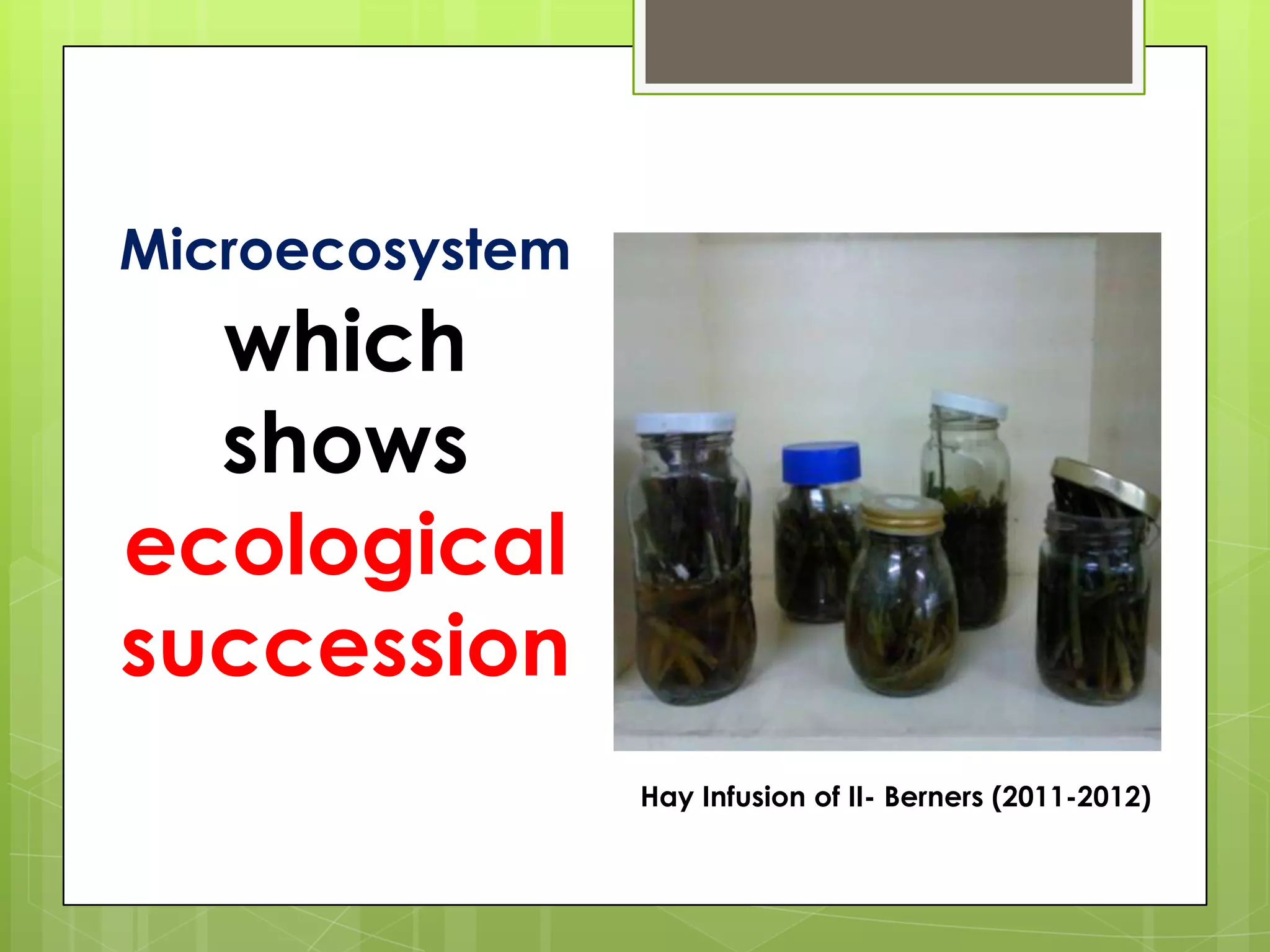 Microecosystem which shows ecological succession

Hay Infusion of II- Berners (2011-2012)